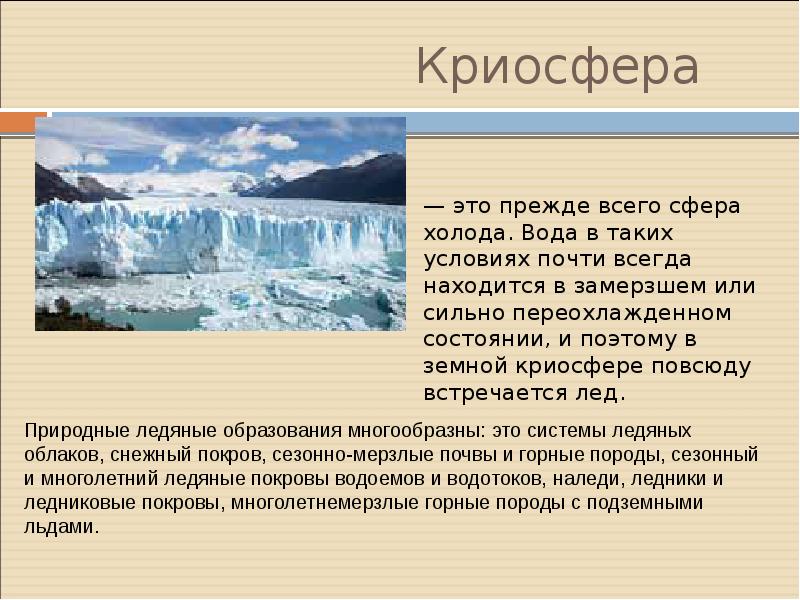 Криосфера

— это прежде всего сфера холода. Вода в таких условиях почти всегда находится в замерзшем или сильно переохлажденном состоянии, и поэтому в земной криосфере повсюду встречается лед.

Природные ледяные образования многообразны: это системы ледяных облаков, снежный покров, сезонно-мерзлые почвы и горные породы, сезонный и многолетний ледяные покровы водоемов и водотоков, наледи, ледники и ледниковые покровы, многолетнемерзлые горные породы с подземными льдами.